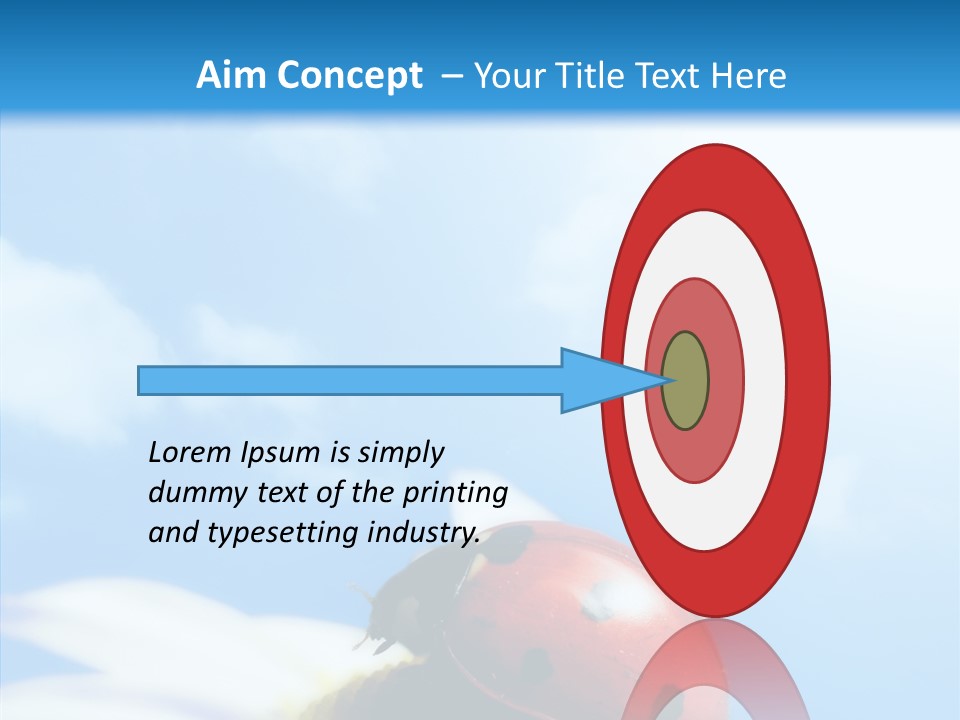 Aim Concept – Your Title Text Here

Lorem Ipsum is simply dummy text of the printing and typesetting industry.